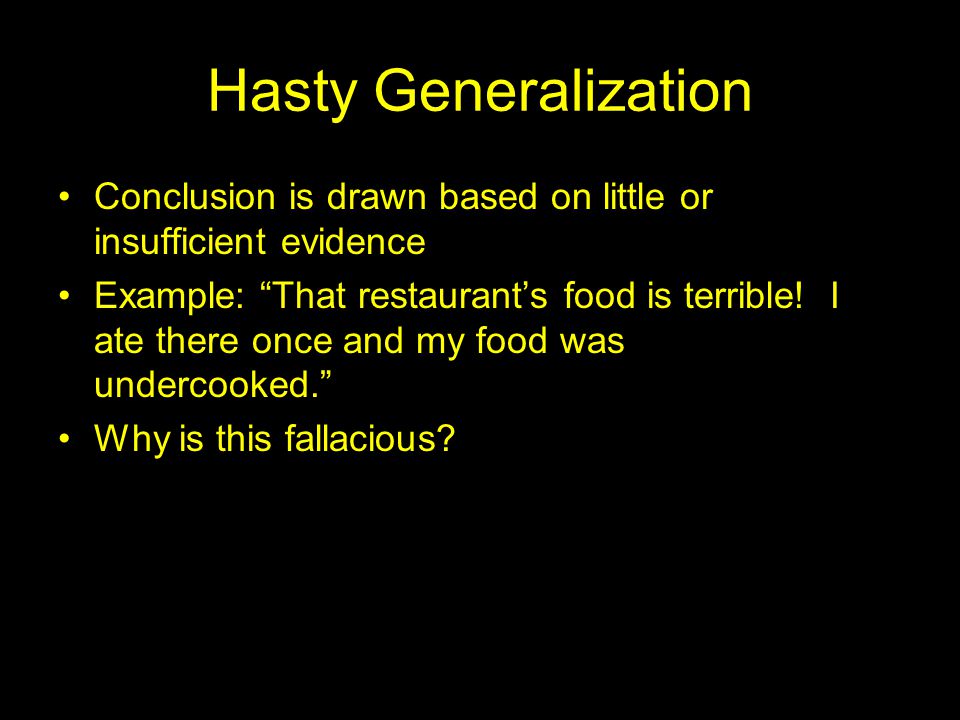 Hasty Generalization

• Conclusion is drawn based on little or insufficient evidence
• Example: “That restaurant’s food is terrible! I ate there once and my food was undercooked.”
• Why is this fallacious?